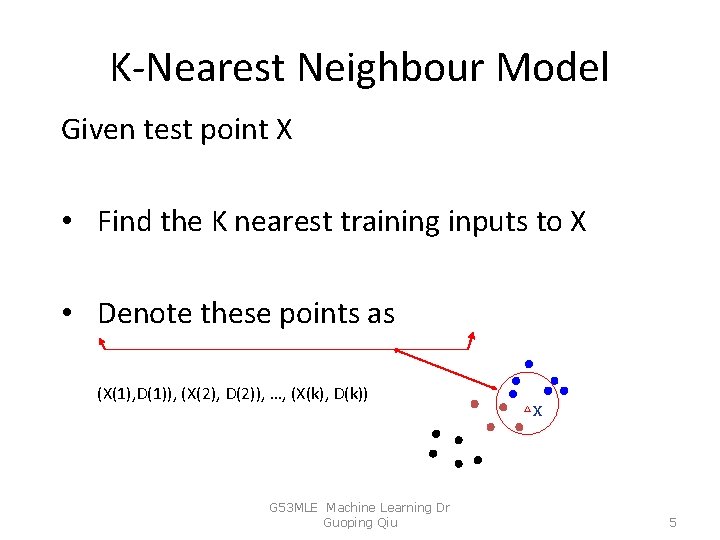 K-Nearest Neighbour Model

Given test point X

• Find the K nearest training inputs to X

• Denote these points as

(X(1),D(1)), (X(2), D(2)), …, (X(k), D(k))

X

G53MLE Machine Learning Dr Guoping Qiu

5